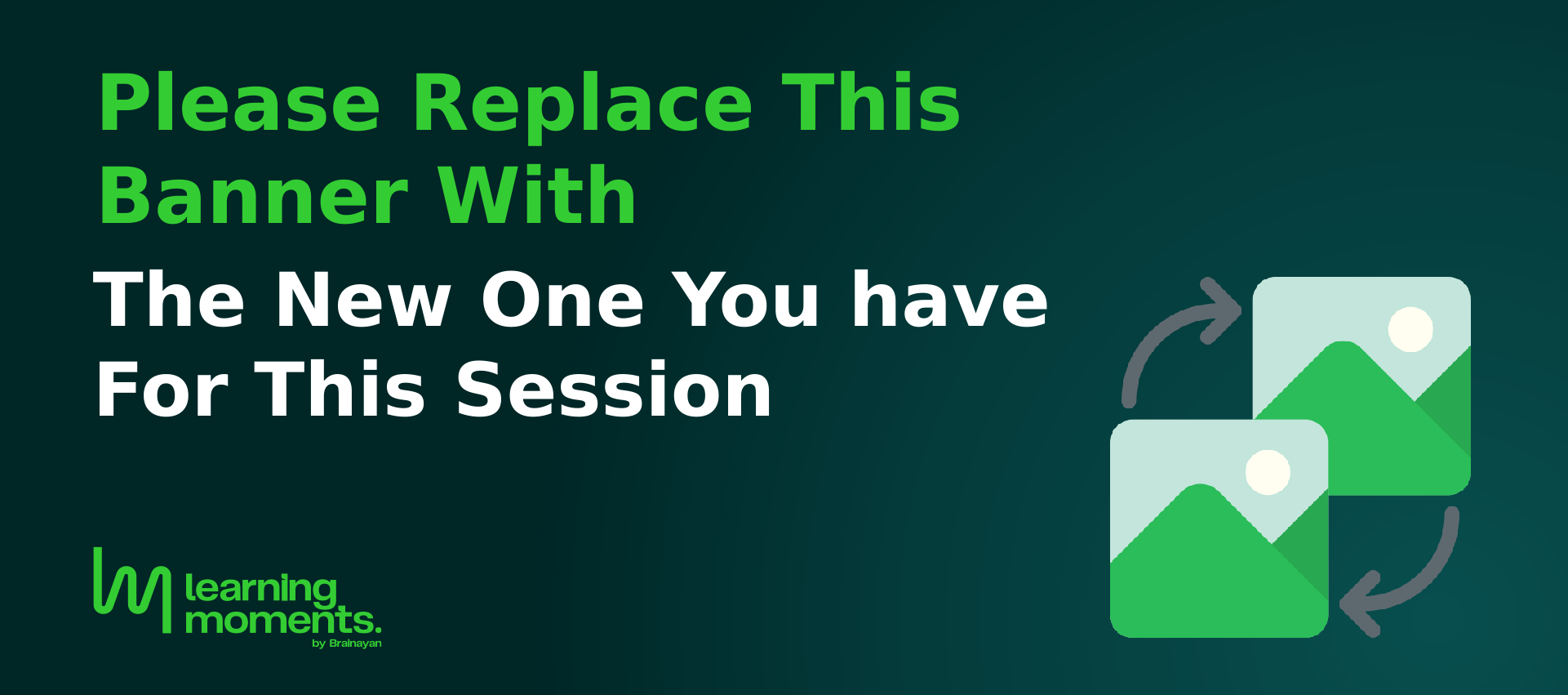 Please Replace This Banner With

The New One You have For This Session

learning moments.
by Brainayan